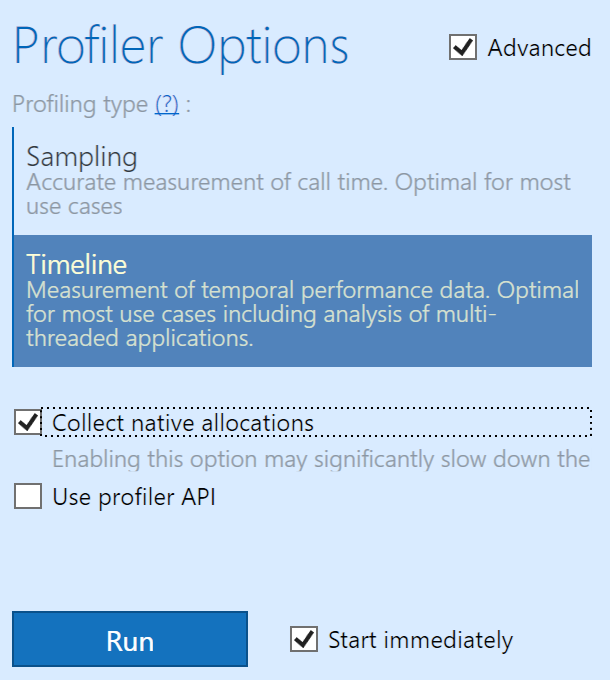 Profiler Options

Advanced

Profiling type (?) :

Sampling
Accurate measurement of call time. Optimal for most use cases

Timeline
Measurement of temporal performance data. Optimal for most use cases including analysis of multi-threaded applications.

Collect native allocations

Enabling this option may significantly slow down the

Use profiler API

Run

Start immediately